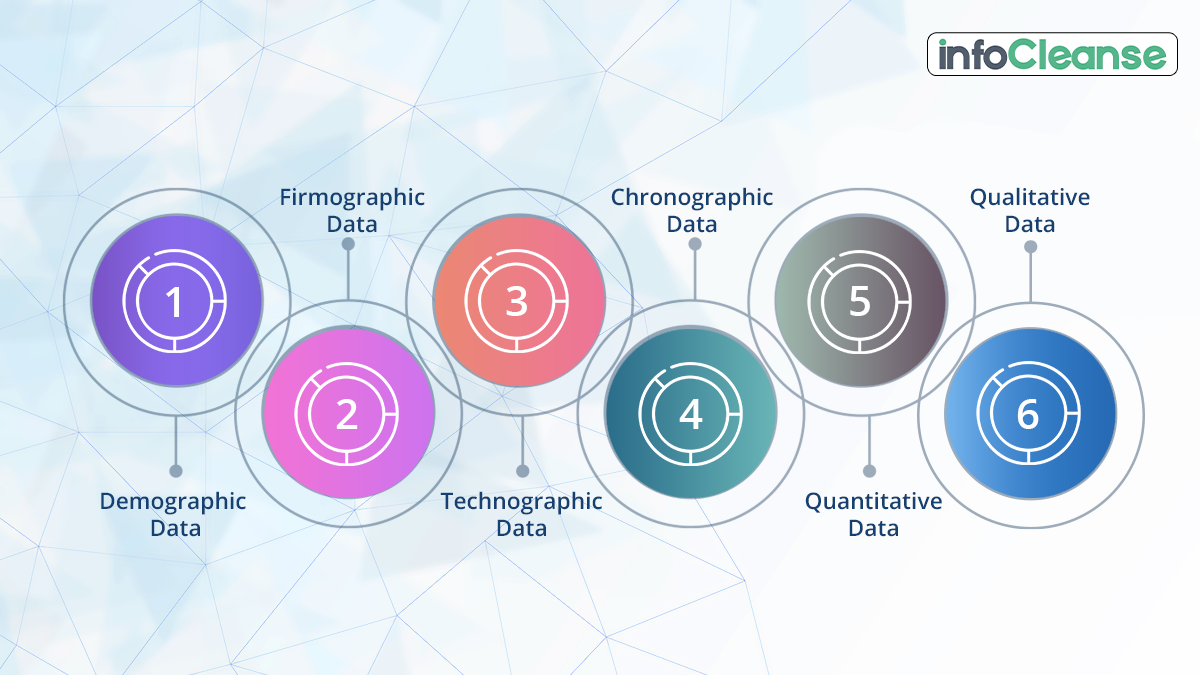 infoCleanse

1
Demographic Data

2
Firmographic Data

3
Technographic Data

4
Chronographic Data

5
Quantitative Data

6
Qualitative Data